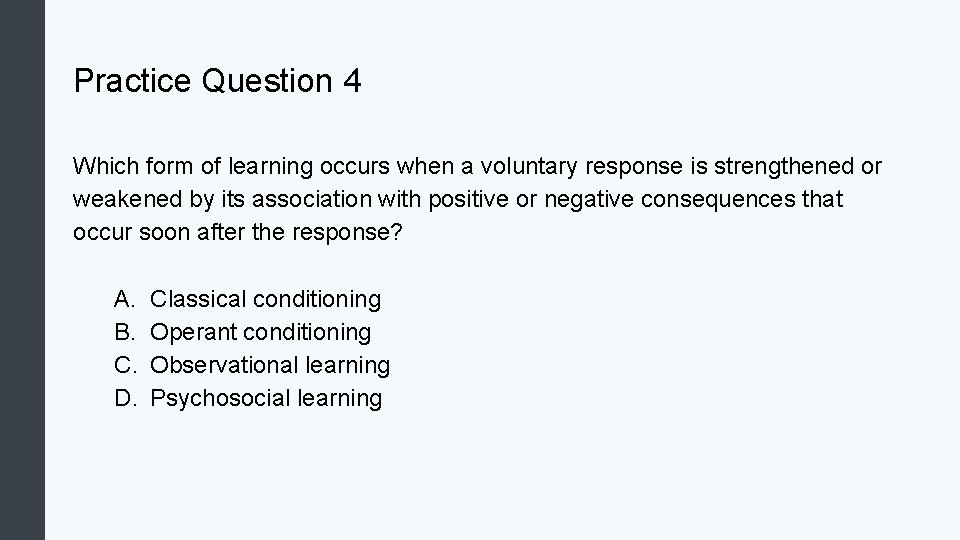 Practice Question 4

Which form of learning occurs when a voluntary response is strengthened or weakened by its association with positive or negative consequences that occur soon after the response?

A. Classical conditioning
B. Operant conditioning
C. Observational learning
D. Psychosocial learning